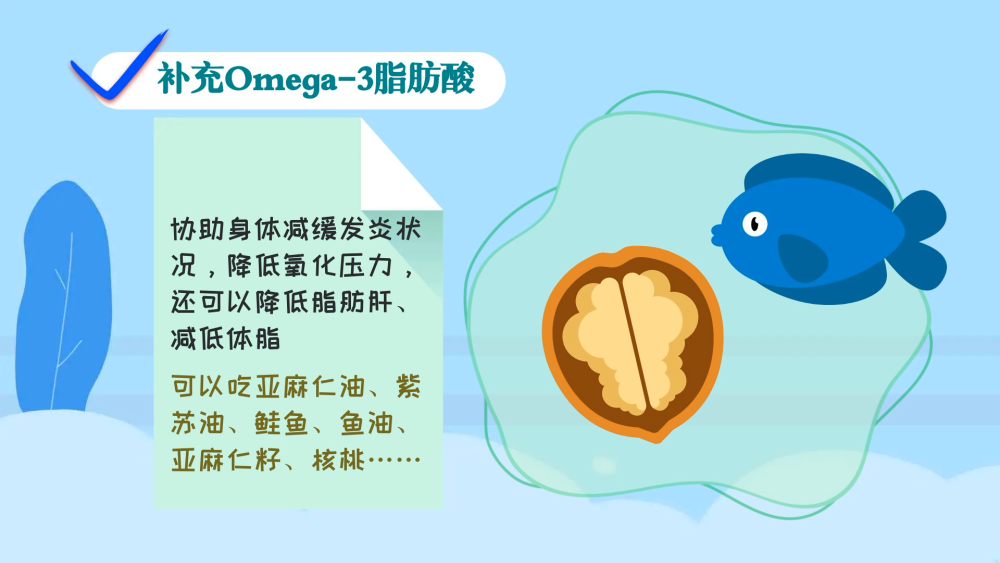 补充Omega-3脂肪酸

协助身体减缓发炎状况，降低氧化压力，还可以降低脂肪肝、减低体脂

可以吃亚麻仁油、紫苏油、鲑鱼、鱼油、亚麻仁籽、核桃……